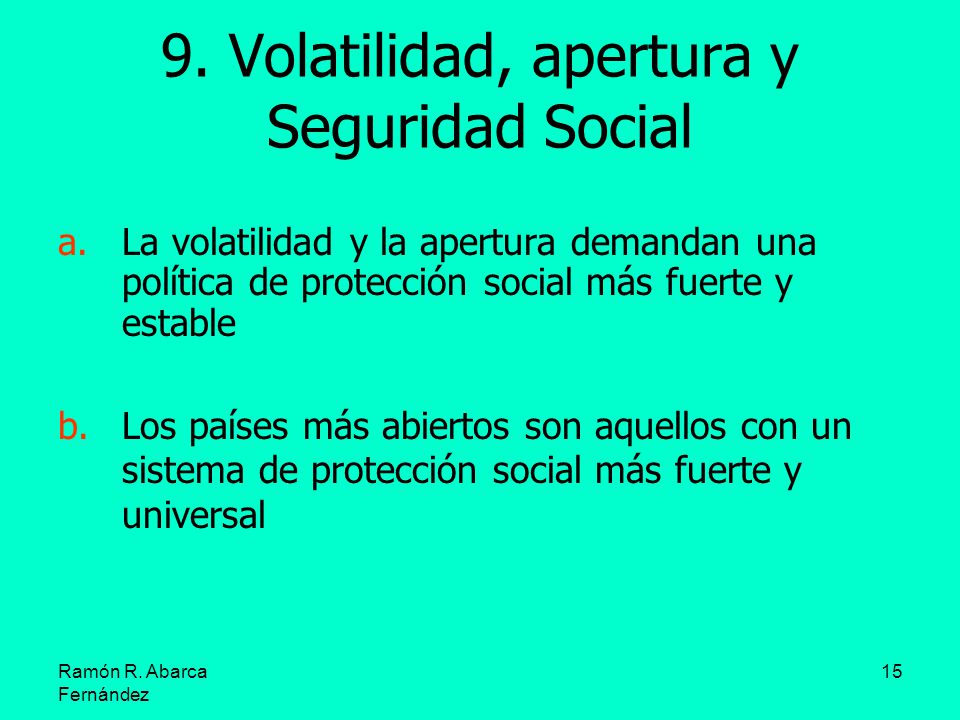 9. Volatilidad, apertura y Seguridad Social

a. La volatilidad y la apertura demandan una política de protección social más fuerte y estable

b. Los países más abiertos son aquellos con un sistema de protección social más fuerte y universal

Ramón R. Abarca Fernández

15